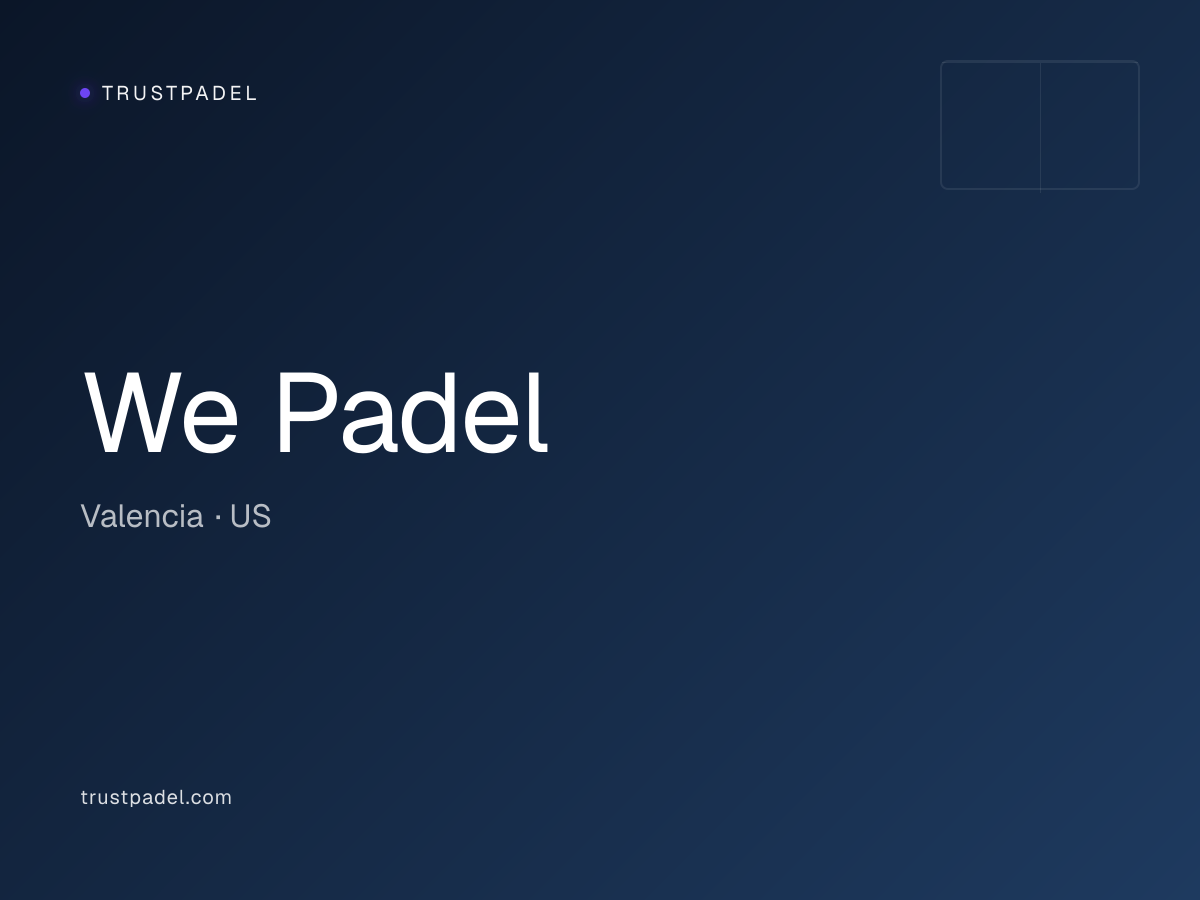 TRUSTPADEL

We Padel

Valencia · US

trustpadel.com